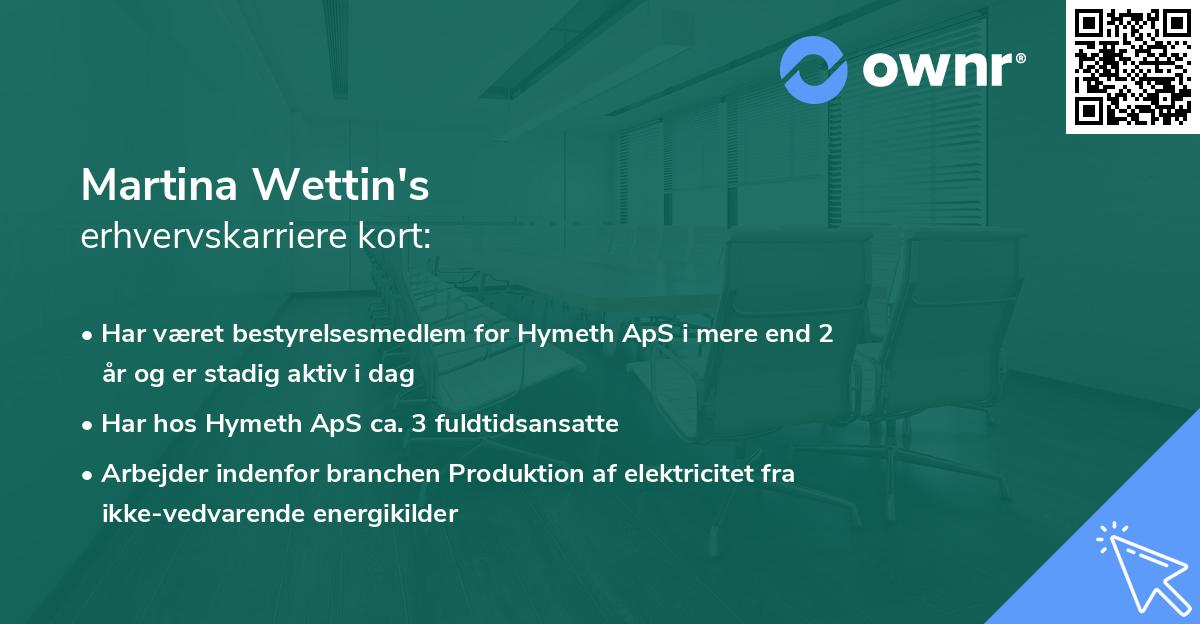 ownr®

Martina Wettin's
erhvervskarriere kort:

• Har været bestyrelsesmedlem for Hymeth ApS i mere end 2 år og er stadig aktiv i dag

• Har hos Hymeth ApS ca. 3 fuldtidsansatte

• Arbejder indenfor branchen Produktion af elektricitet fra ikke-vedvarende energikilder